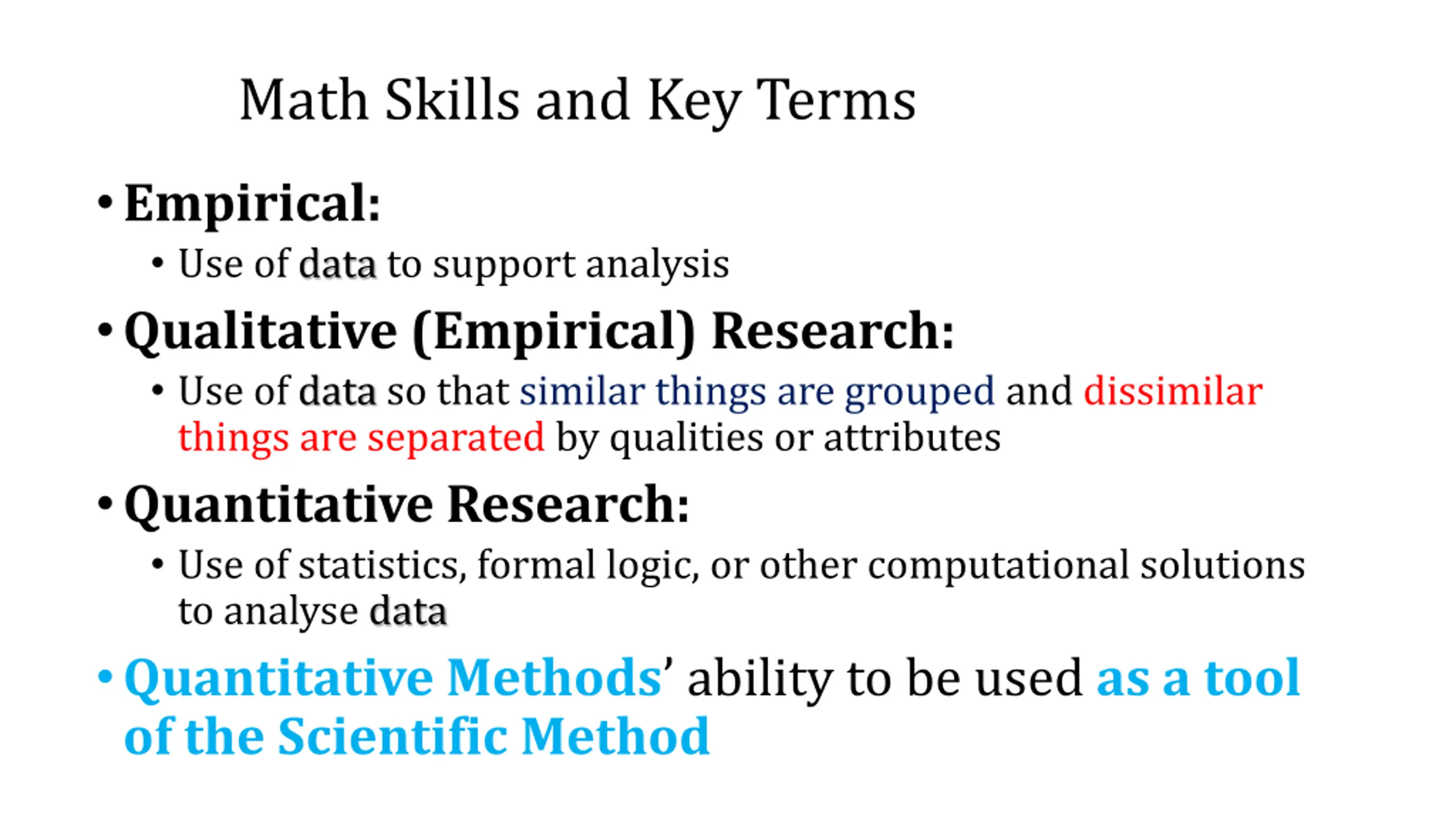 Math Skills and Key Terms

• Empirical:
  • Use of data to support analysis
• Qualitative (Empirical) Research:
  • Use of data so that similar things are grouped and dissimilar things are separated by qualities or attributes
• Quantitative Research:
  • Use of statistics, formal logic, or other computational solutions to analyse data
• Quantitative Methods' ability to be used as a tool of the Scientific Method